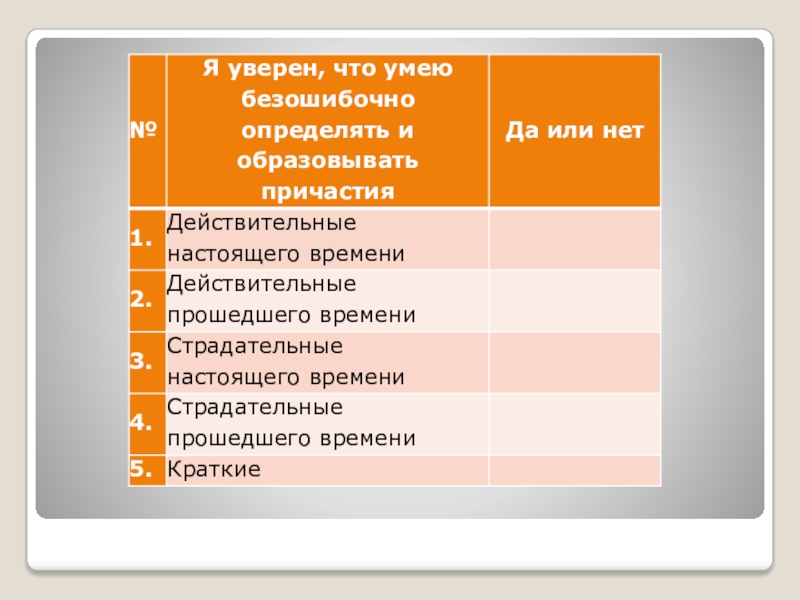 | № | Я уверен, что умею безошибочно определять и образовывать причастия | Да или нет |
|---|---|---|
| 1. | Действительные настоящего времени | |
| 2. | Действительные прошедшего времени | |
| 3. | Страдательные настоящего времени | |
| 4. | Страдательные прошедшего времени | |
| 5. | Краткие | |